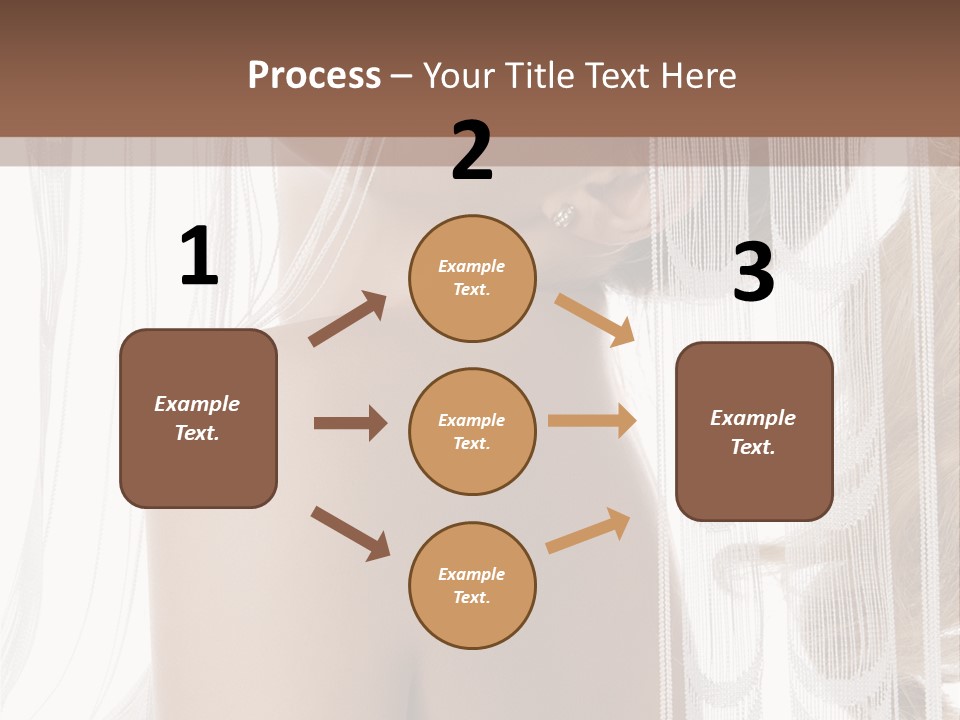 Process – Your Title Text Here

1

Example Text.

2

Example Text.

Example Text.

Example Text.

3

Example Text.